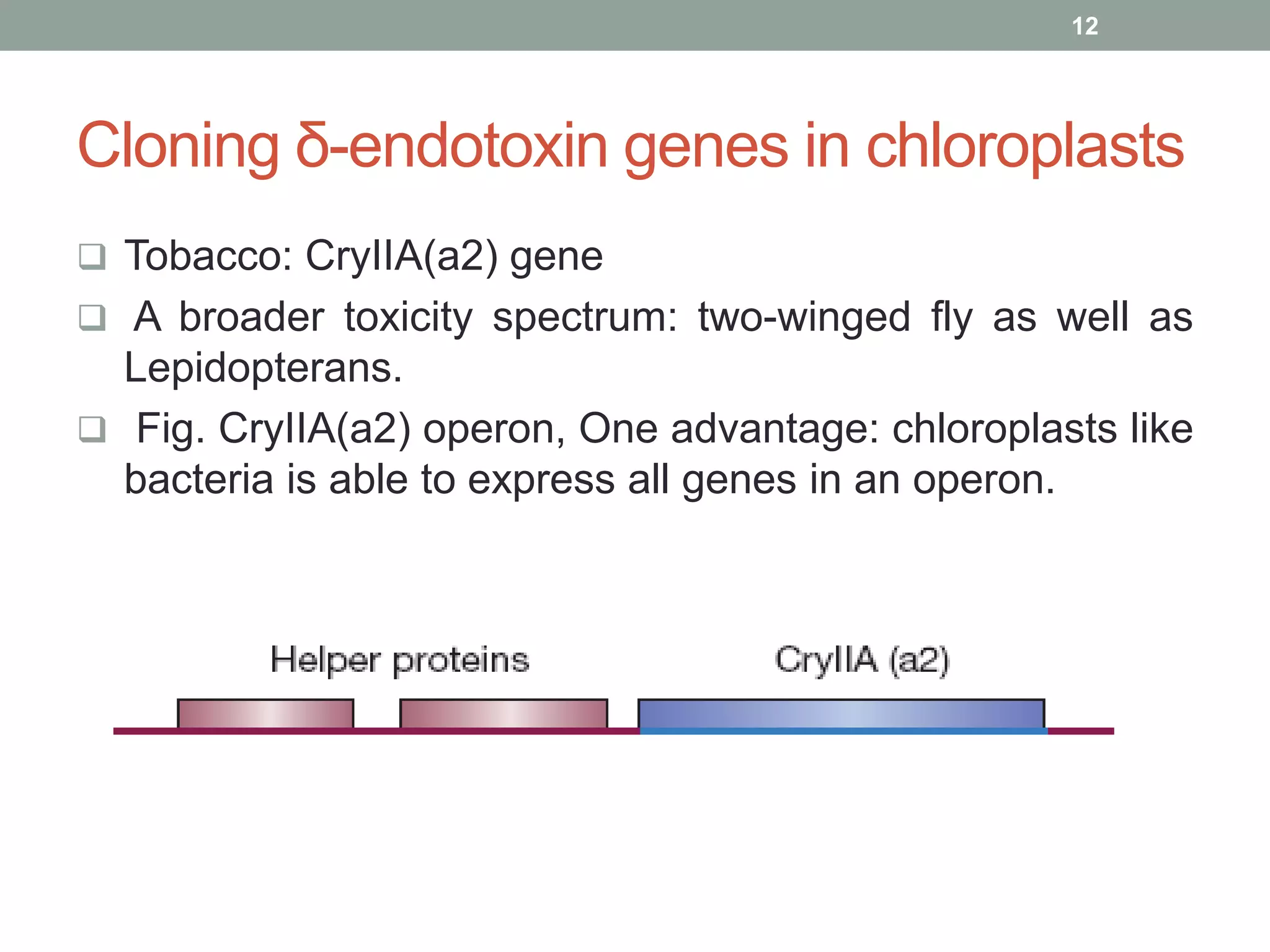 12

Cloning δ-endotoxin genes in chloroplasts

❑ Tobacco: CryIIA(a2) gene

❑ A broader toxicity spectrum: two-winged fly as well as Lepidopterans.

❑ Fig. CryIIA(a2) operon, One advantage: chloroplasts like bacteria is able to express all genes in an operon.

Helper proteins

CryIIA (a2)